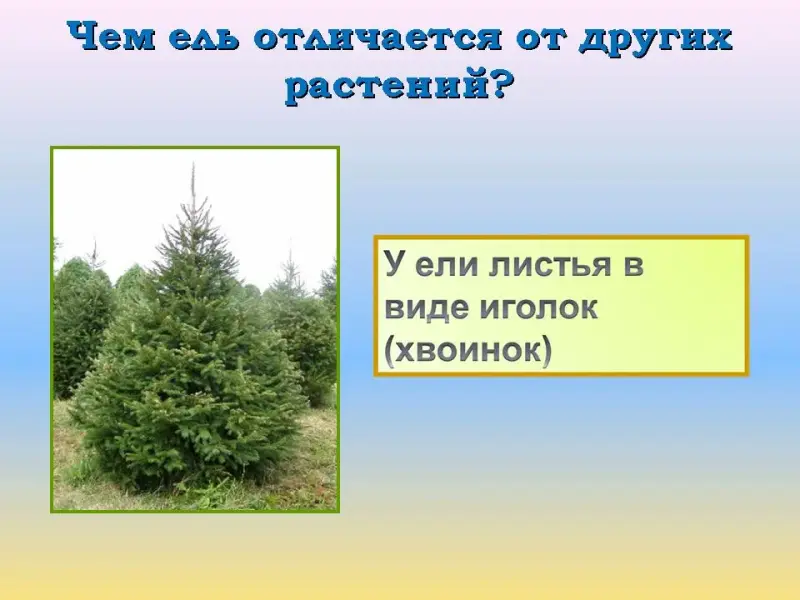 Чем ель отличается от других растений?

У ели листья в виде иголок (хвоинок)